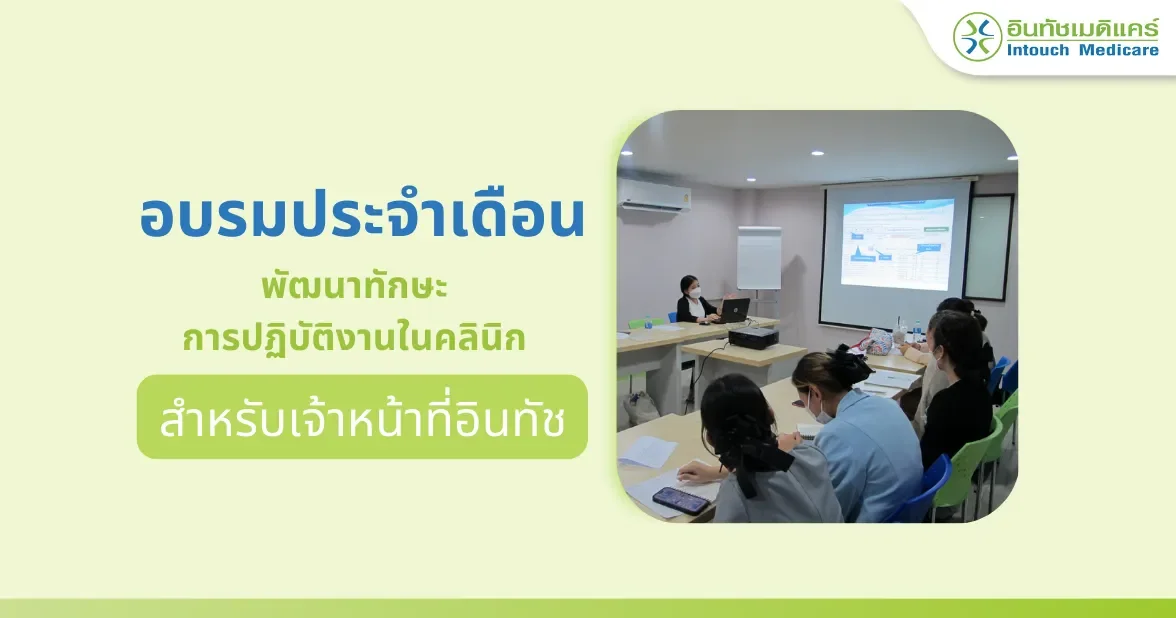 อินทัชเมดิแคร์
Intouch Medicare

อบรมประจำเดือน

พัฒนาทักษะ
การปฏิบัติงานในคลินิก

สำหรับเจ้าหน้าที่อินทัช